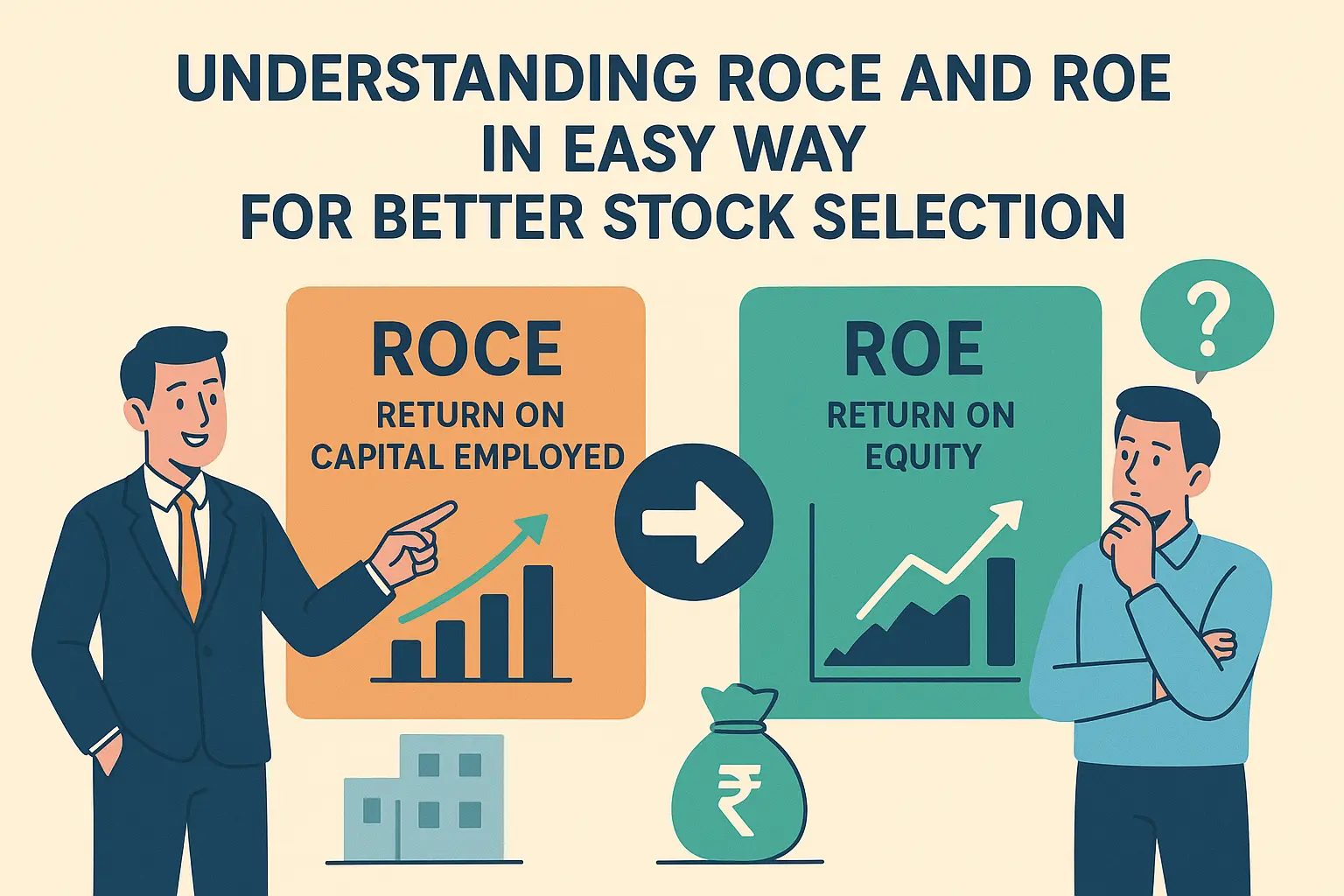 UNDERSTANDING ROCE AND ROE IN EASY WAY FOR BETTER STOCK SELECTION

ROCE
RETURN ON CAPITAL EMPLOYED

ROE
RETURN ON EQUITY

?

₹